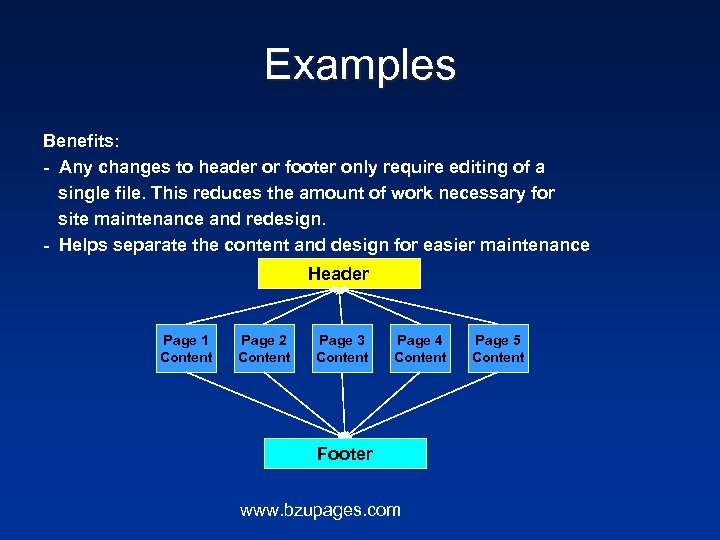 Examples

Benefits:
- Any changes to header or footer only require editing of a single file. This reduces the amount of work necessary for site maintenance and redesign.
- Helps separate the content and design for easier maintenance

Header

Page 1 Content
Page 2 Content
Page 3 Content
Page 4 Content
Page 5 Content

Footer

www.bzupages.com